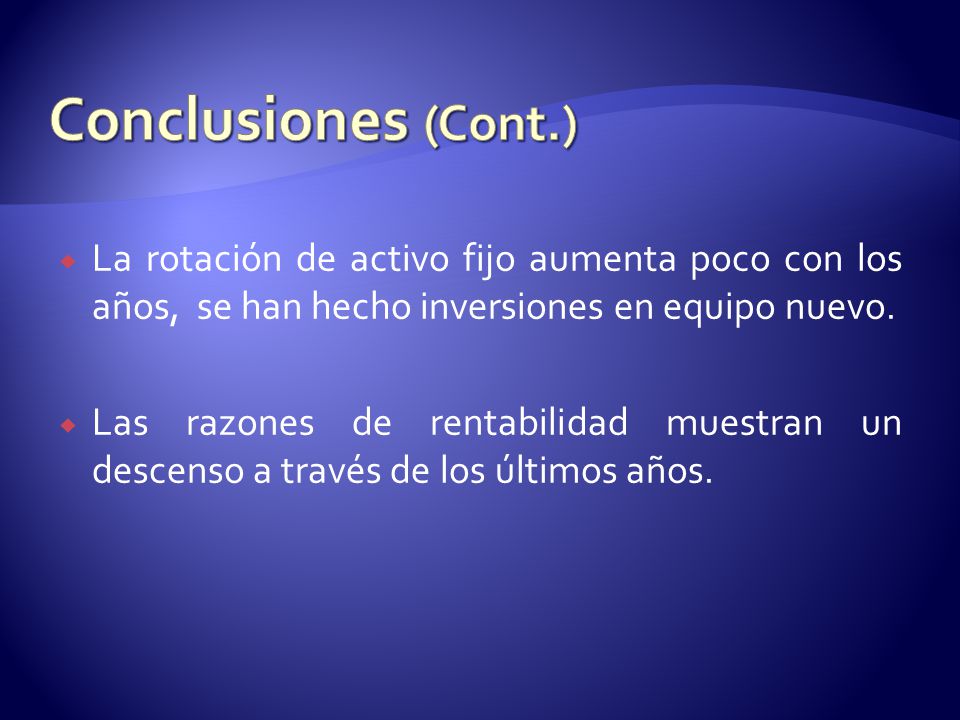 Conclusiones (Cont.)

La rotación de activo fijo aumenta poco con los años, se han hecho inversiones en equipo nuevo.

Las razones de rentabilidad muestran un descenso a través de los últimos años.